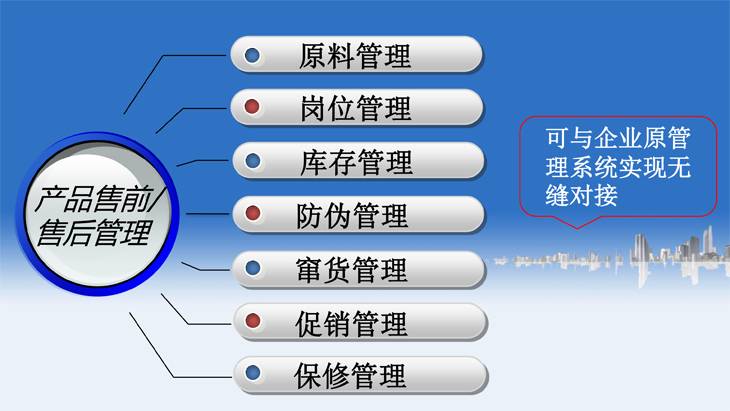 产品售前/售后管理

原料管理

岗位管理

库存管理

防伪管理

窜货管理

促销管理

保修管理

可与企业原管理系统实现无缝对接